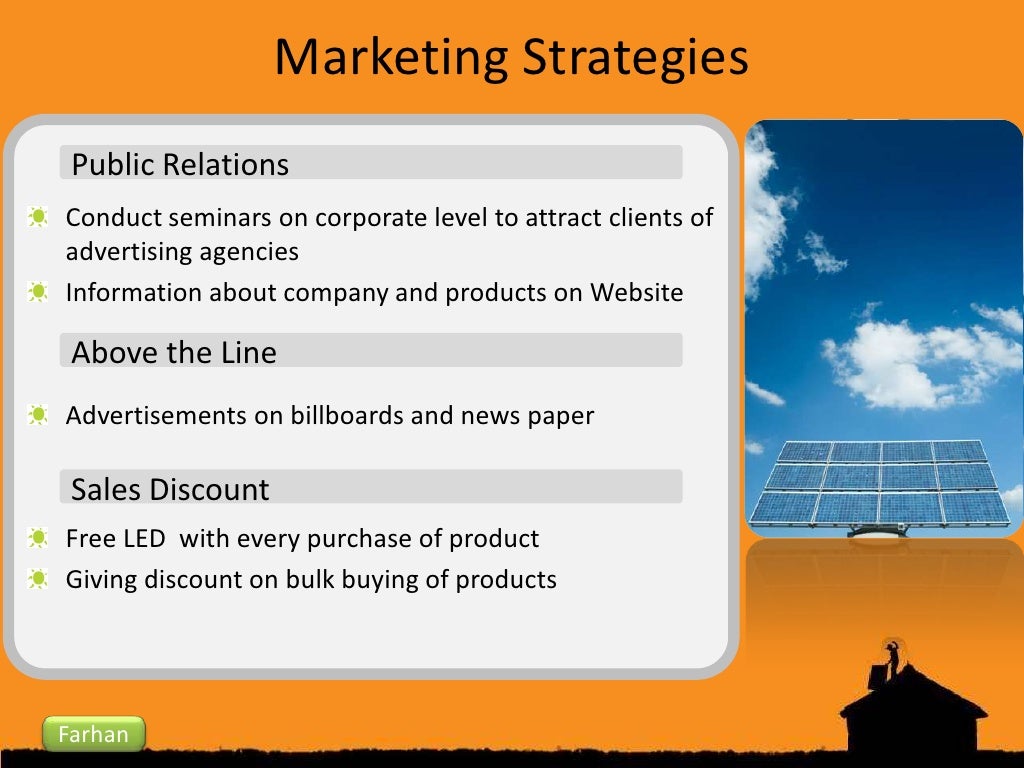 Marketing Strategies

Public Relations

Conduct seminars on corporate level to attract clients of advertising agencies

Information about company and products on Website

Above the Line

Advertisements on billboards and news paper

Sales Discount

Free LED with every purchase of product

Giving discount on bulk buying of products

Farhan